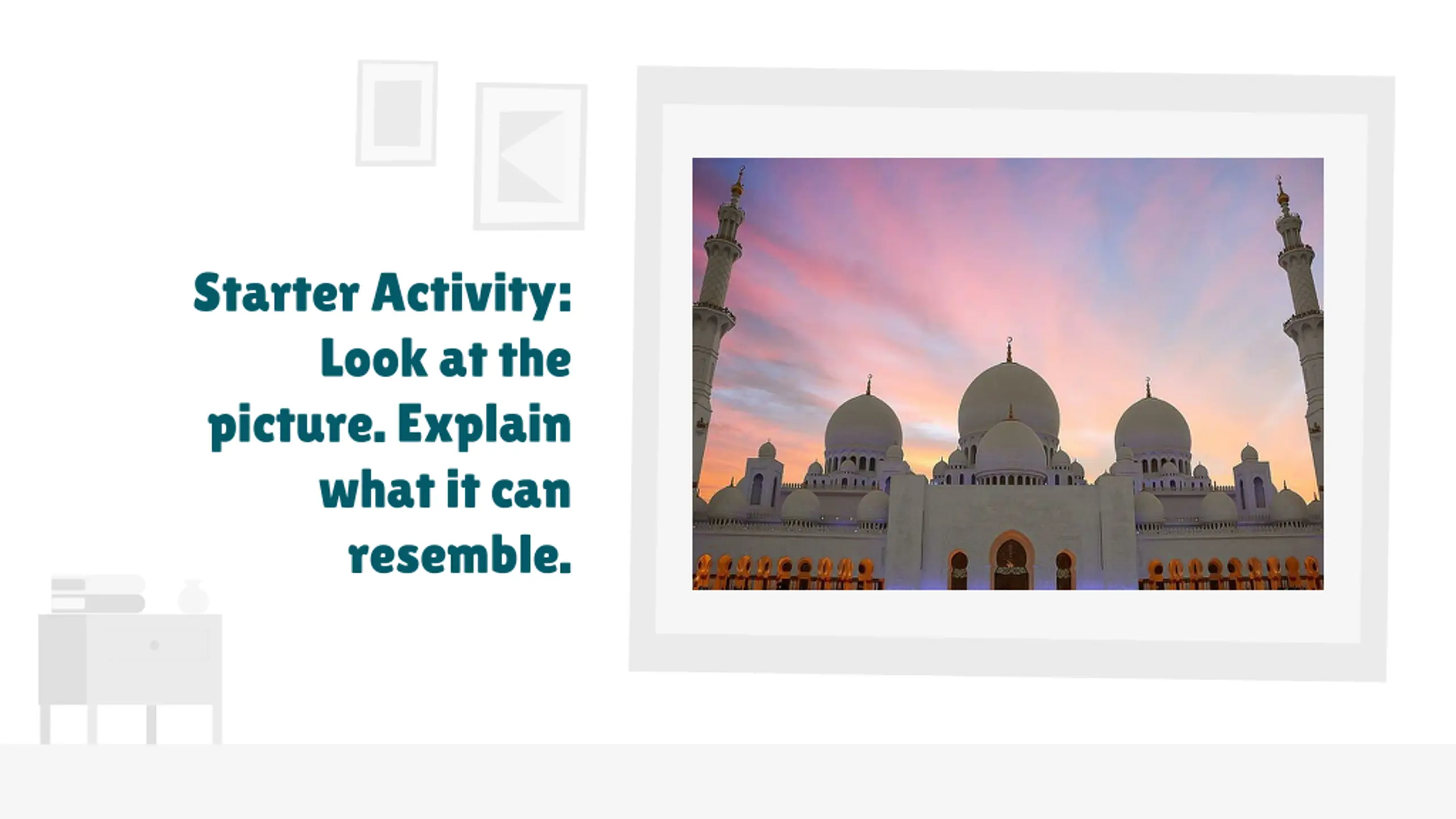 Starter Activity: Look at the picture. Explain what it can resemble.